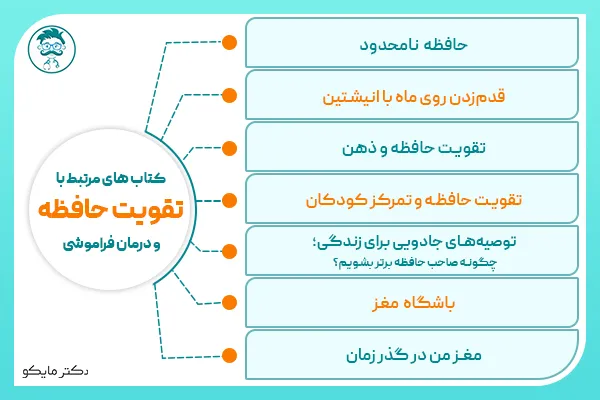 کتاب های مرتبط با
تقویت حافظه
و درمان فراموشی

حافظه نامحدود

قدم‌زدن روی ماه با انیشتین

تقویت حافظه و ذهن

تقویت حافظه و تمرکز کودکان

توصیه‌های جادویی برای زندگی؛
چگونه صاحب حافظه برتر بشویم؟

باشگاه مغز

مغز من در گذر زمان

دکتر مایکو